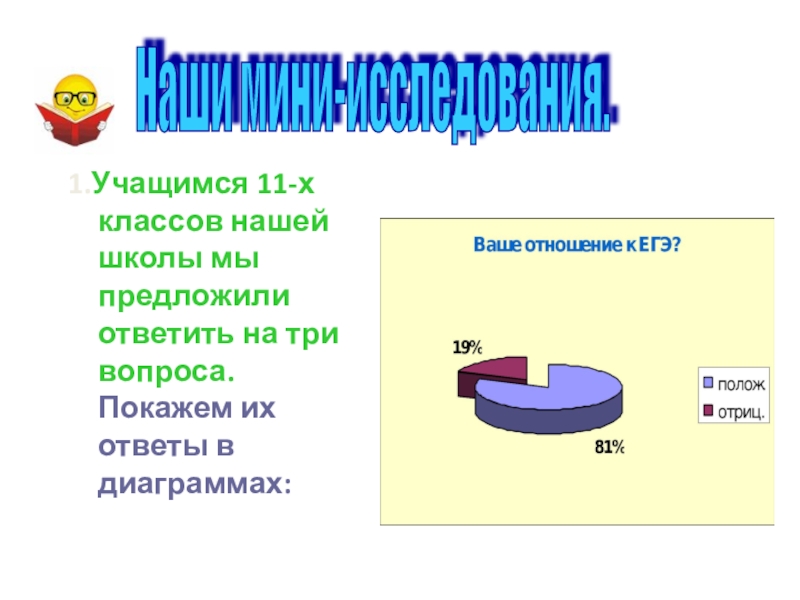 Наши мини-исследования.

1.Учащимся 11-х классов нашей школы мы предложили ответить на три вопроса. Покажем их ответы в диаграммах:

Ваше отношение к ЕГЭ?

19%

81%

полож

отриц.